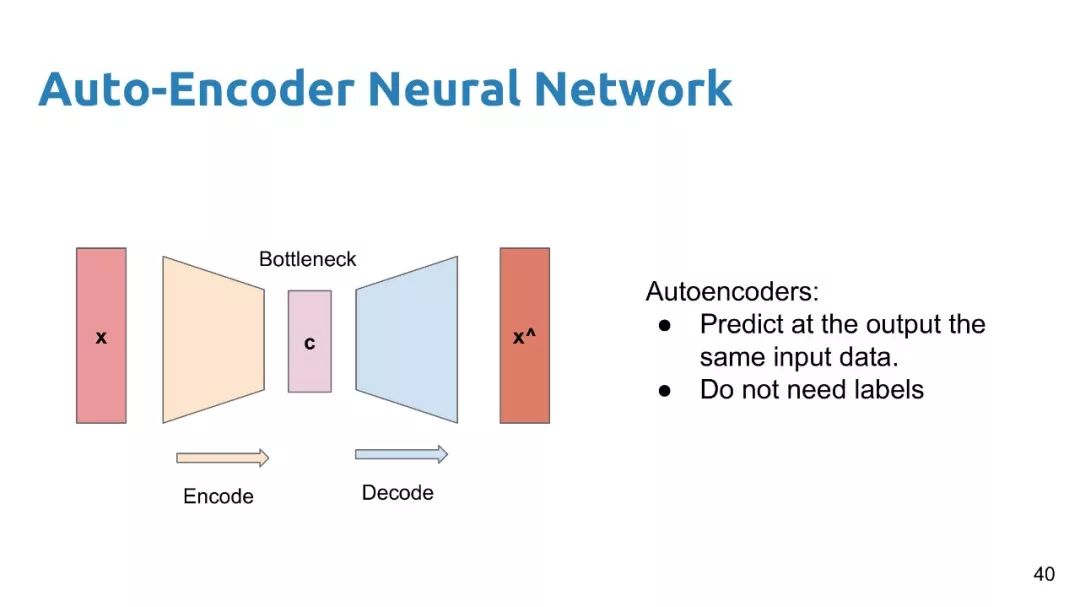 Auto-Encoder Neural Network

Bottleneck

x

c

x^

Encode

Decode

Autoencoders:
● Predict at the output the same input data.
● Do not need labels

40